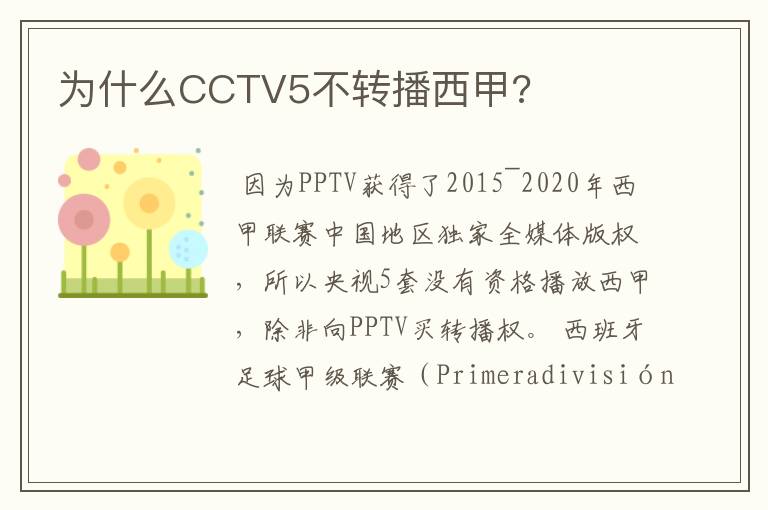 为什么CCTV5不转播西甲？

因为PPTV获得了2015¯2020年西甲联赛中国地区独家全媒体版权，所以央视5套没有资格播放西甲，除非向PPTV买转播权。 西班牙足球甲级联赛（Primeradivisión